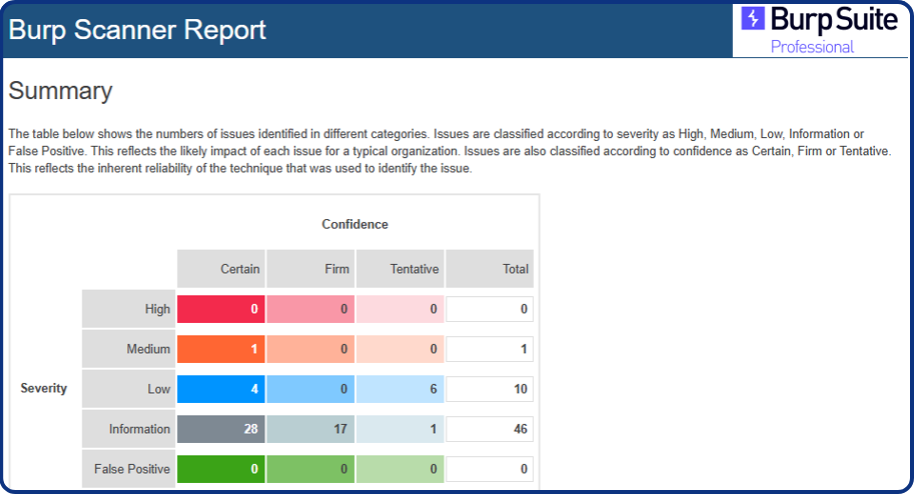 Burp Scanner Report

Burp Suite
Professional

Summary

The table below shows the numbers of issues identified in different categories. Issues are classified according to severity as High, Medium, Low, Information or False Positive. This reflects the likely impact of each issue for a typical organization. Issues are also classified according to confidence as Certain, Firm or Tentative. This reflects the inherent reliability of the technique that was used to identify the issue.

Confidence

| | | Certain | Firm | Tentative | Total |
|---|---|---|---|---|---|
| Severity | High | 0 | 0 | 0 | 0 |
| | Medium | 1 | 0 | 0 | 1 |
| | Low | 4 | 0 | 6 | 10 |
| | Information | 28 | 17 | 1 | 46 |
| | False Positive | 0 | 0 | 0 | 0 |